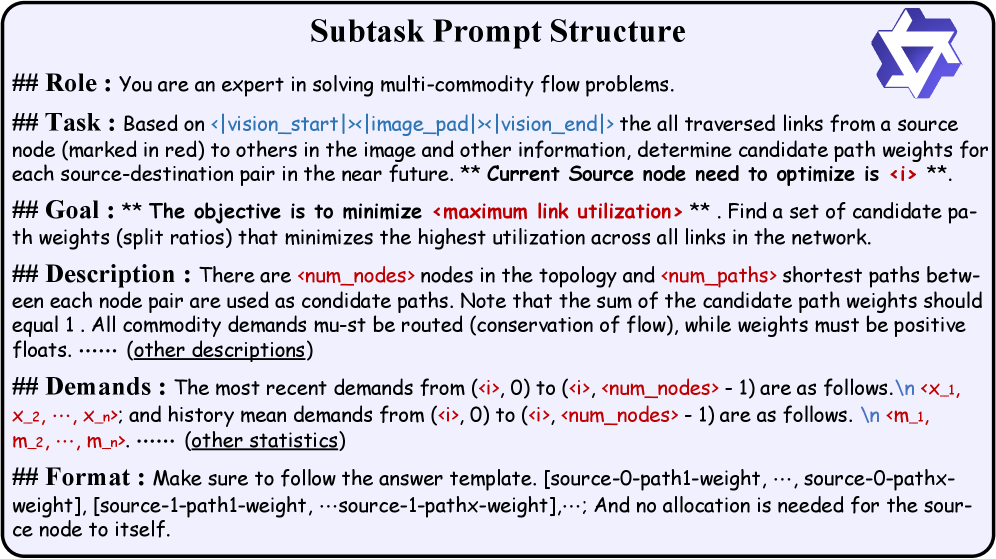 Subtask Prompt Structure

## Role : You are an expert in solving multi-commodity flow problems.

## Task : Based on <|vision_start|><|image_pad|><|vision_end|> the all traversed links from a source node (marked in red) to others in the image and other information, determine candidate path weights for each source-destination pair in the near future. ** Current Source node need to optimize is <i> **.

## Goal : ** The objective is to minimize <maximum link utilization> ** . Find a set of candidate path weights (split ratios) that minimizes the highest utilization across all links in the network.

## Description : There are <num_nodes> nodes in the topology and <num_paths> shortest paths between each node pair are used as condidate paths. Note that the sum of the candidate path weights should equal 1 . All commodity demands mu-st be routed (conservation of flow), while weights must be positive floats. ······ (other descriptions)

## Demands : The most recent demands from (<i>, 0) to (<i>, <num_nodes> - 1) are as follows.\n <x_1, x_2, ···, x_n>; and history mean demands from (<i>, 0) to (<i>, <num_nodes> - 1) are as follows. \n <m_1, m_2, ···, m_n>. ······ (other statistics)

## Format : Make sure to follow the answer template. [source-0-path1-weight, ···, source-0-pathx-weight], [source-1-path1-weight, ···source-1-pathx-weight],···; And no allocation is needed for the source node to itself.